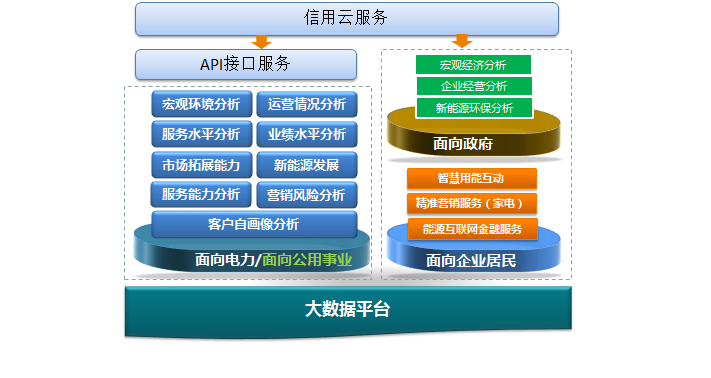 信用云服务

API接口服务

宏观环境分析
运营情况分析
服务水平分析
业绩水平分析
市场拓展能力
新能源发展
服务能力分析
营销风险分析
客户自画像分析

面向电力/面向公用事业

宏观经济分析
企业经营分析
新能源环保分析

面向政府

智慧用能互动
精准营销服务（家电）
能源互联网金融服务

面向企业居民

大数据平台